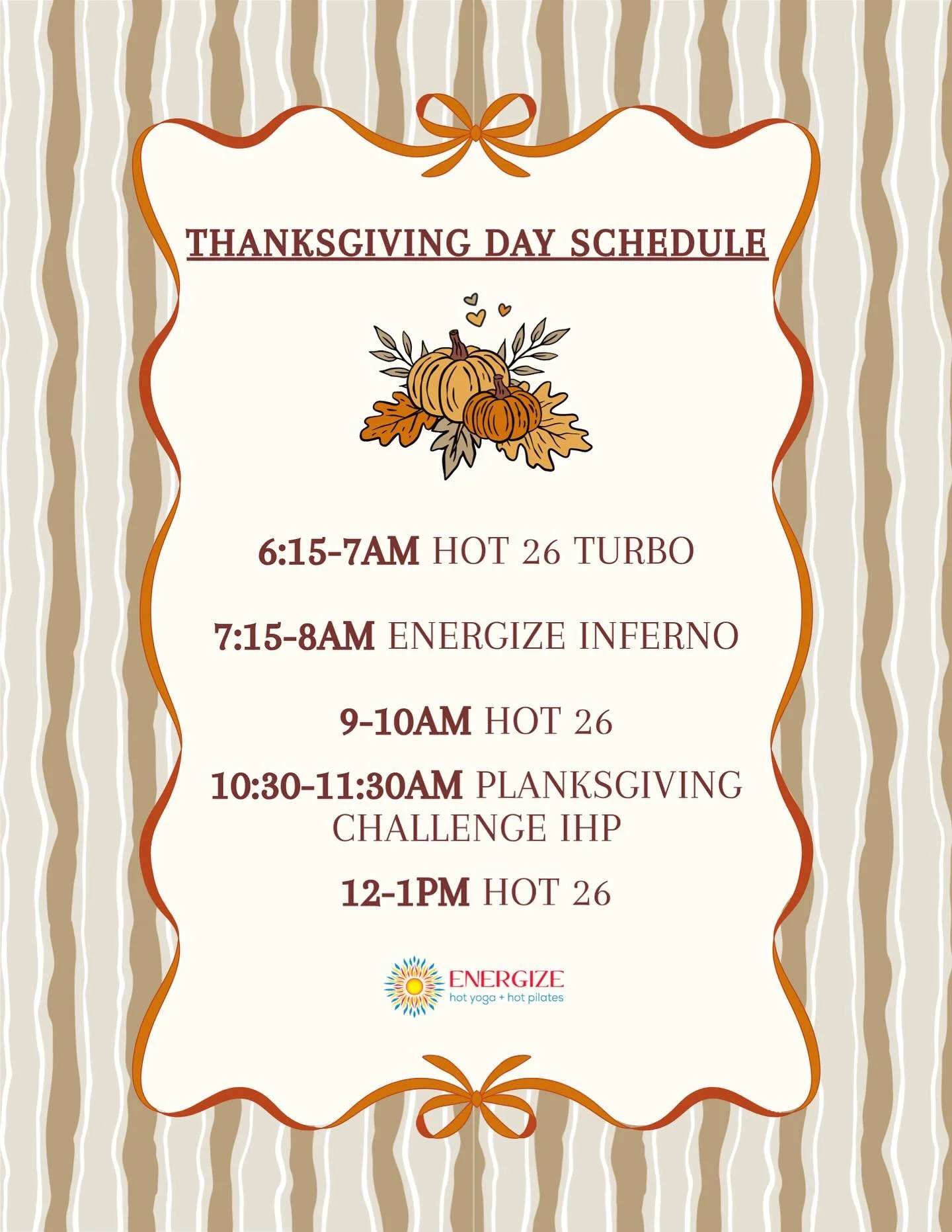 THANKSGIVING DAY SCHEDULE

6:15-7AM HOT 26 TURBO

7:15-8AM ENERGIZE INFERNO

9-10AM HOT 26

10:30-11:30AM PLANKSGIVING CHALLENGE IHP

12-1PM HOT 26

ENERGIZE
hot yoga + hot pilates